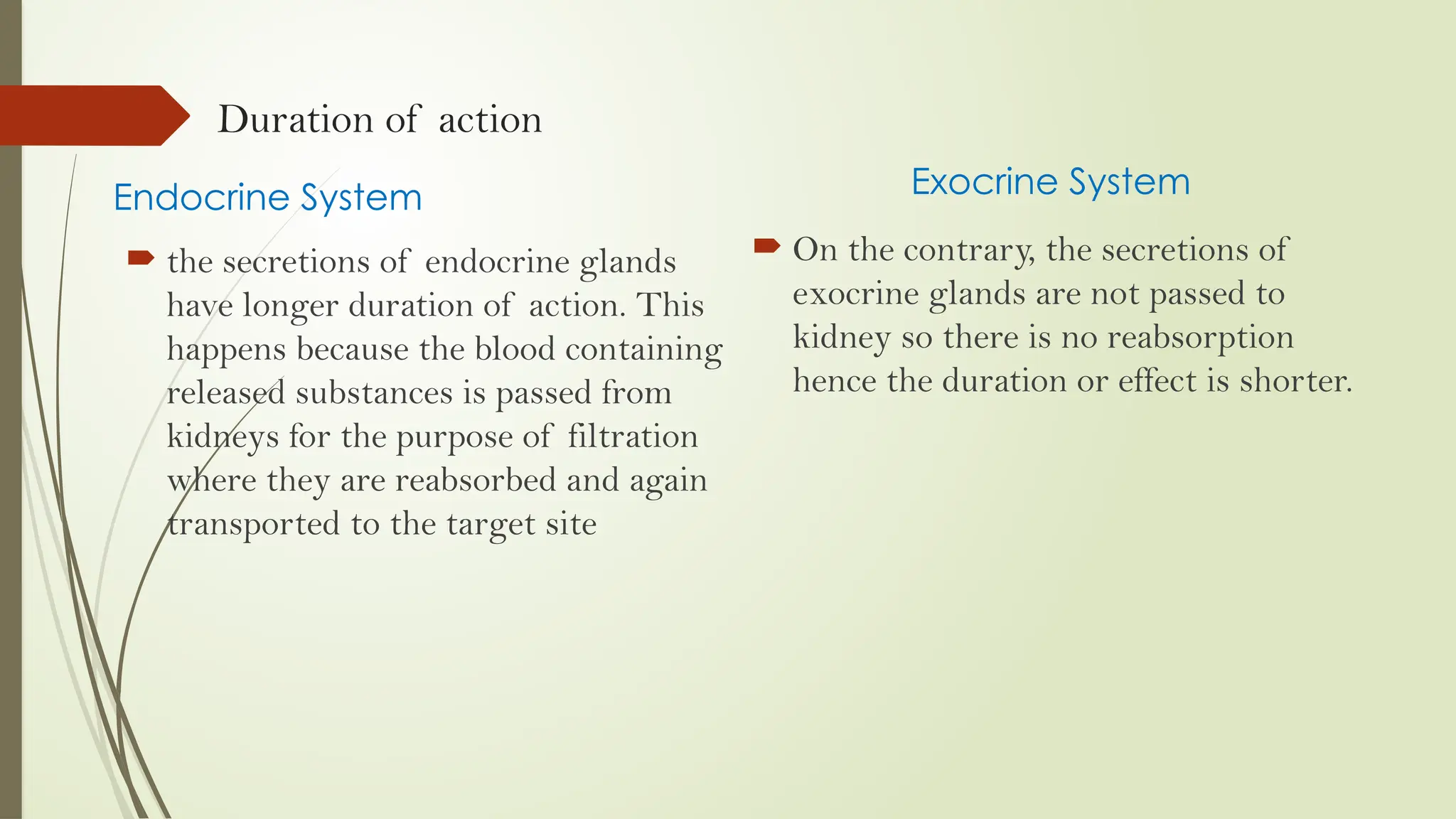 Duration of action

Endocrine System

the secretions of endocrine glands have longer duration of action. This happens because the blood containing released substances is passed from kidneys for the purpose of filtration where they are reabsorbed and again transported to the target site

Exocrine System

On the contrary, the secretions of exocrine glands are not passed to kidney so there is no reabsorption hence the duration or effect is shorter.